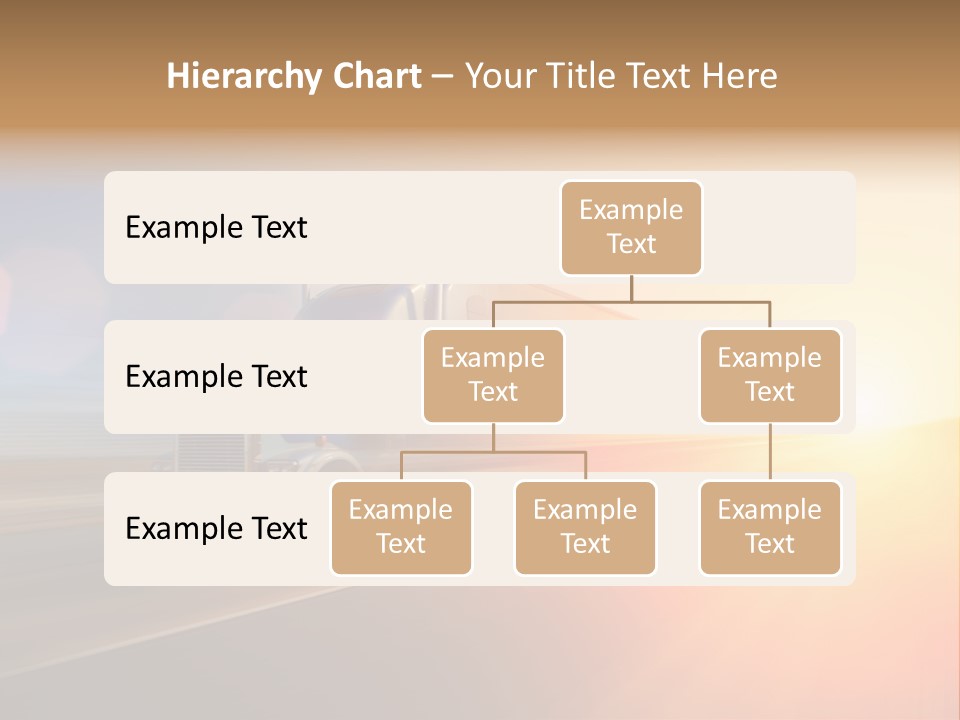 Hierarchy Chart – Your Title Text Here

Example Text

Example Text

Example Text

Example Text

Example Text

Example Text

Example Text

Example Text

Example Text